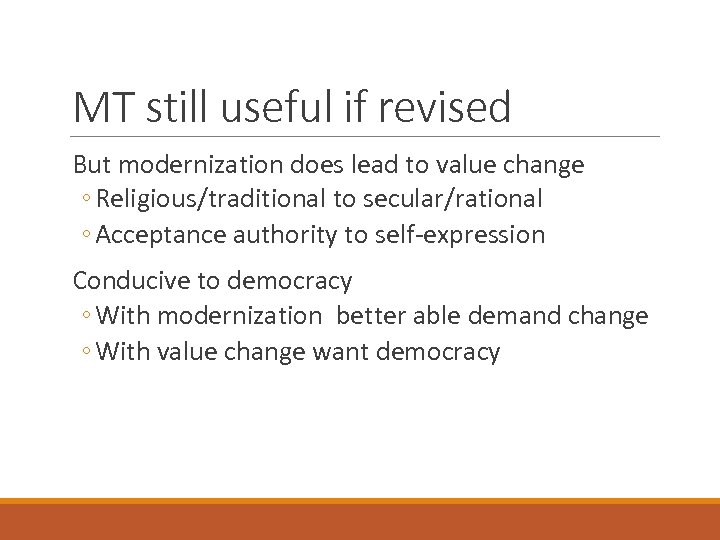 MT still useful if revised

But modernization does lead to value change
◦ Religious/traditional to secular/rational
◦ Acceptance authority to self-expression

Conducive to democracy
◦ With modernization better able demand change
◦ With value change want democracy